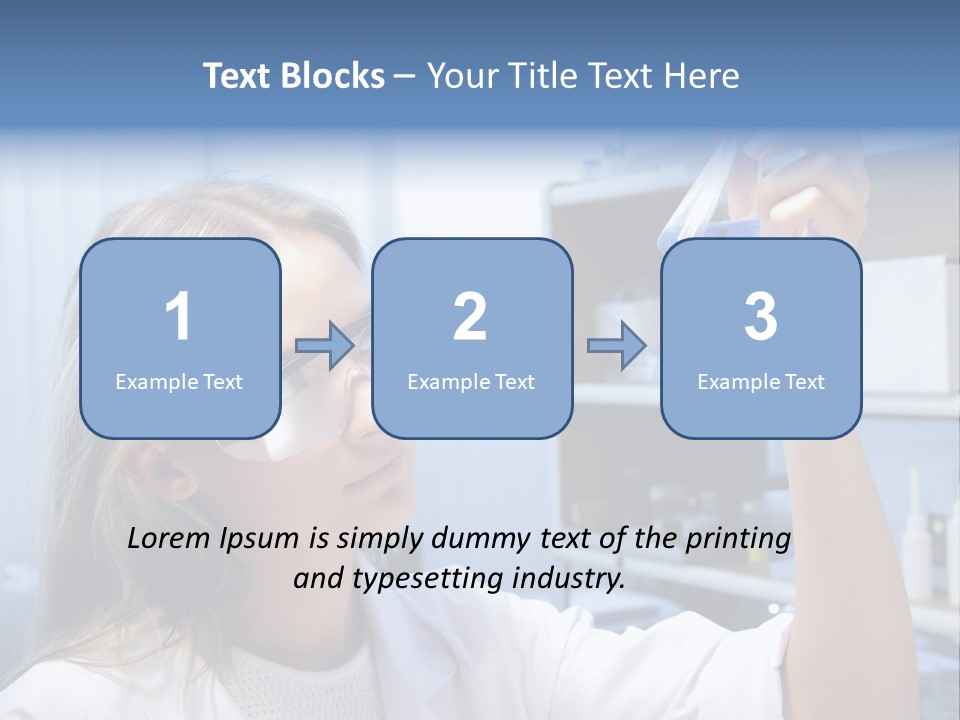 Text Blocks – Your Title Text Here

1
Example Text

2
Example Text

3
Example Text

Lorem Ipsum is simply dummy text of the printing and typesetting industry.